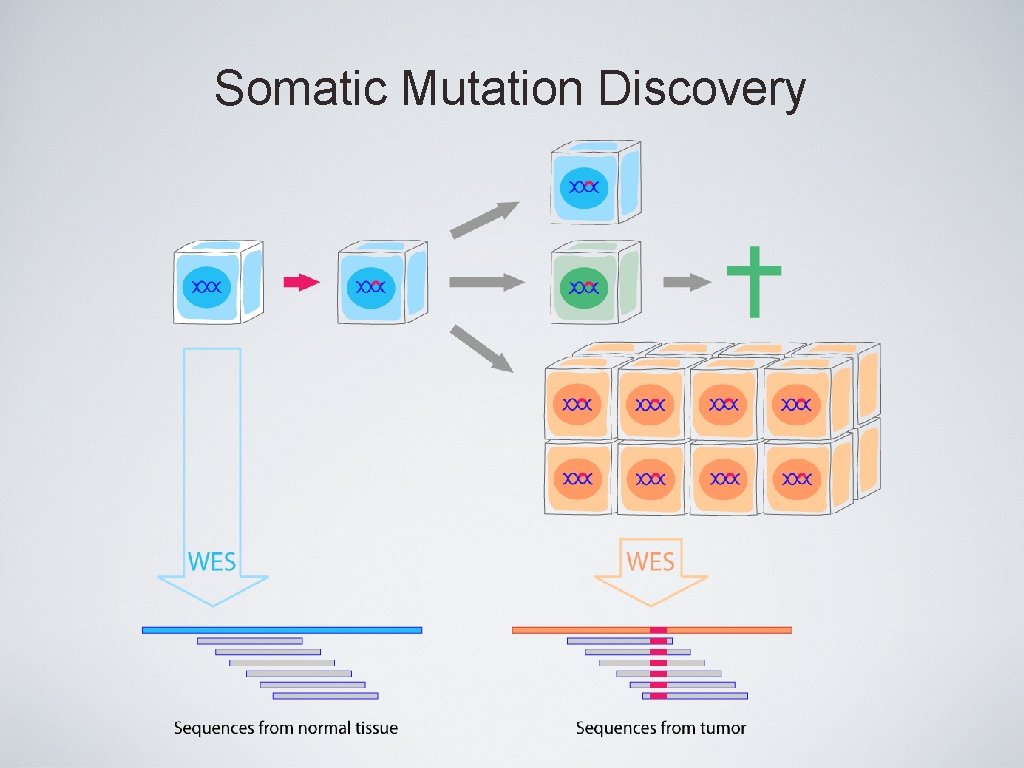 Somatic Mutation Discovery

WES

WES

Sequences from normal tissue

Sequences from tumor